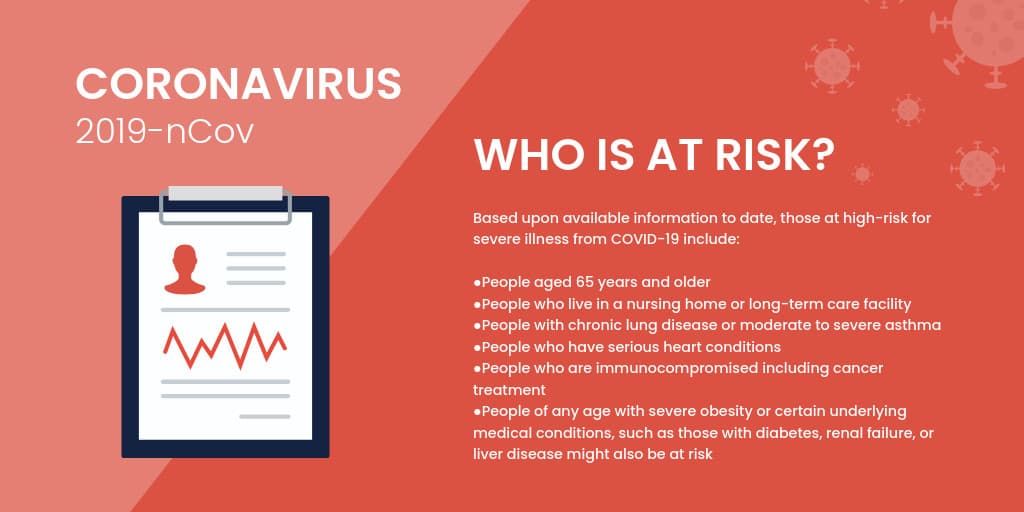 CORONAVIRUS
2019-nCov

WHO IS AT RISK?

Based upon available information to date, those at high-risk for severe illness from COVID-19 include:

●People aged 65 years and older
●People who live in a nursing home or long-term care facility
●People with chronic lung disease or moderate to severe asthma
●People who have serious heart conditions
●People who are immunocompromised including cancer treatment
●People of any age with severe obesity or certain underlying medical conditions, such as those with diabetes, renal failure, or liver disease might also be at risk